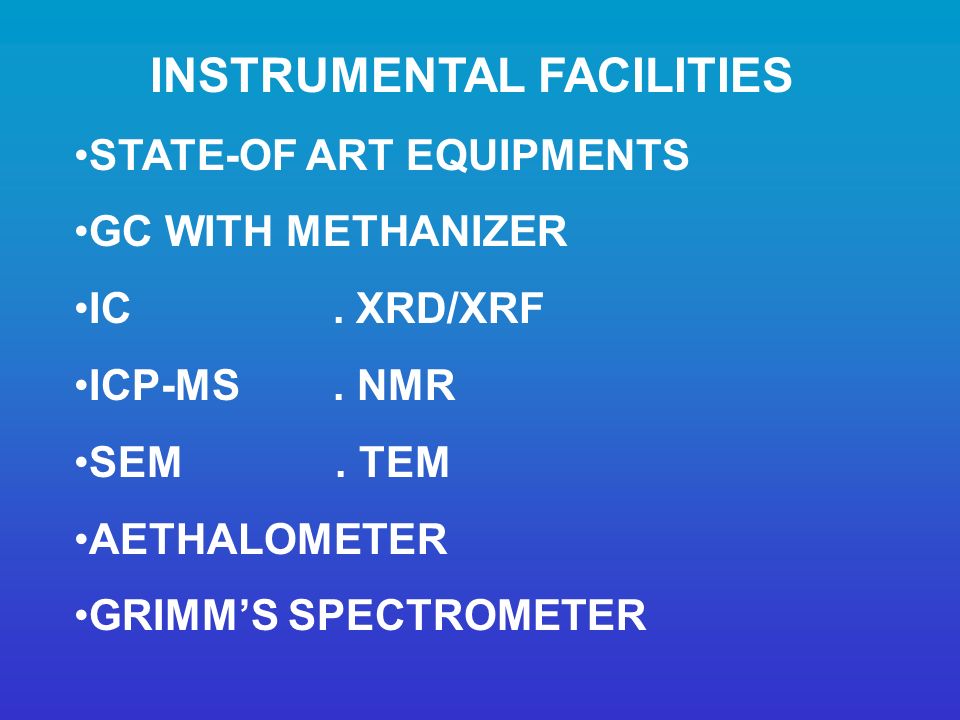 INSTRUMENTAL FACILITIES

•STATE-OF ART EQUIPMENTS

•GC WITH METHANIZER

•IC . XRD/XRF

•ICP-MS . NMR

•SEM . TEM

•AETHALOMETER

•GRIMM’S SPECTROMETER